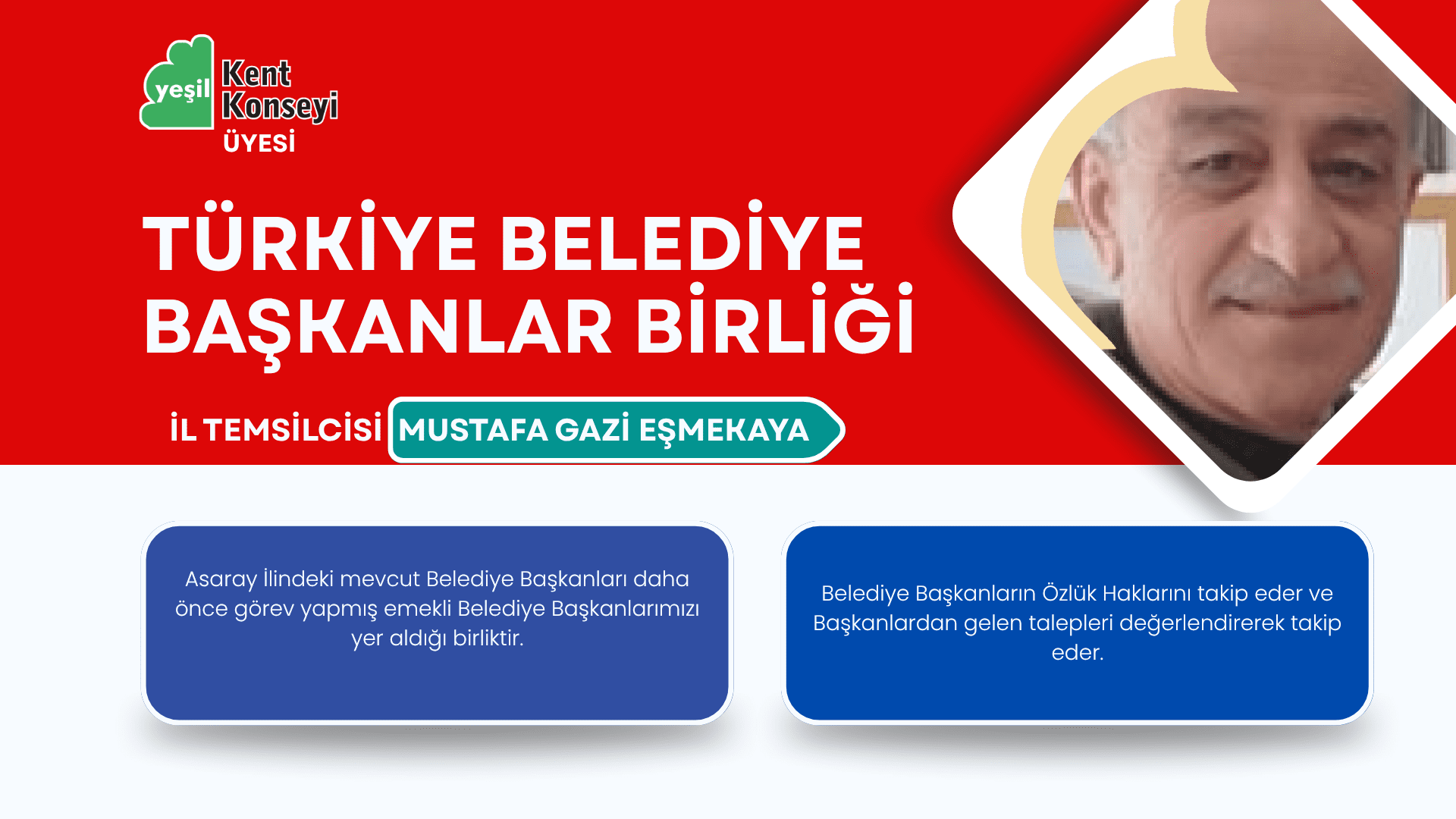 yeşil Kent Konseyi ÜYESİ

TÜRKİYE BELEDİYE BAŞKANLAR BİRLİĞİ

İL TEMSİLCİSİ MUSTAFA GAZİ EŞMEKAYA

Asaray İlindeki mevcut Belediye Başkanları daha önce görev yapmış emekli Belediye Başkanlarımızı yer aldığı birliktir.

Belediye Başkanların Özlük Haklarını takip eder ve Başkanlardan gelen talepleri değerlendirerek takip eder.